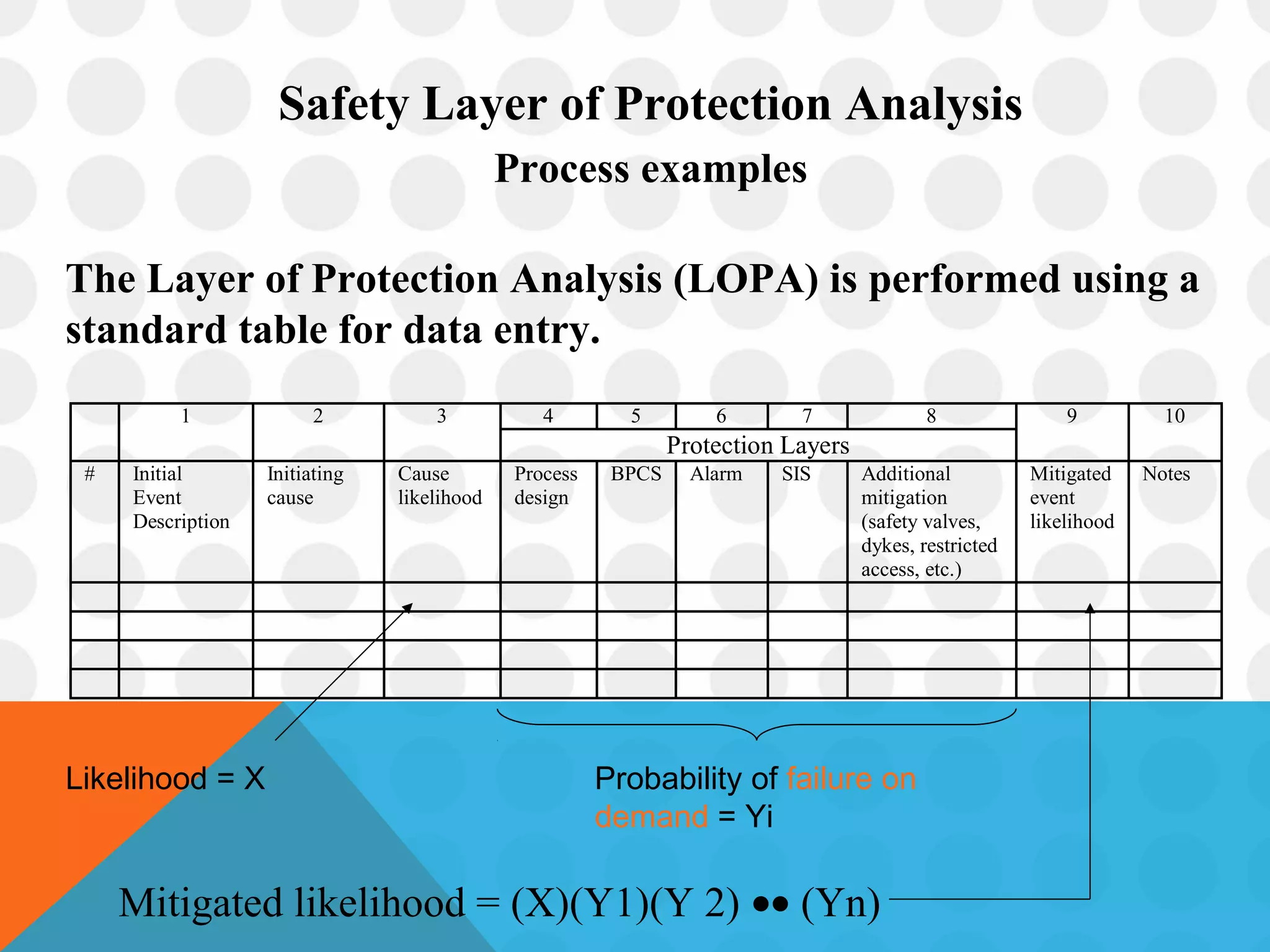 Safety Layer of Protection Analysis
Process examples

The Layer of Protection Analysis (LOPA) is performed using a standard table for data entry.

|  | 1 | 2 | 3 | 4 | 5 | 6 | 7 | 8 | 9 | 10 |
|---|---|---|---|---|---|---|---|---|---|---|
|  |  |  |  | Protection Layers |  |  |  |  |  |  |
| # | Initial Event Description | Initiating cause | Cause likelihood | Process design | BPCS | Alarm | SIS | Additional mitigation (safety valves, dykes, restricted access, etc.) | Mitigated event likelihood | Notes |
|  |  |  |  |  |  |  |  |  |  |  |
|  |  |  |  |  |  |  |  |  |  |  |
|  |  |  |  |  |  |  |  |  |  |  |
|  |  |  |  |  |  |  |  |  |  |  |

Likelihood = X

Probability of failure on demand = Yi

Mitigated likelihood = (X)(Y1)(Y 2) •• (Yn)